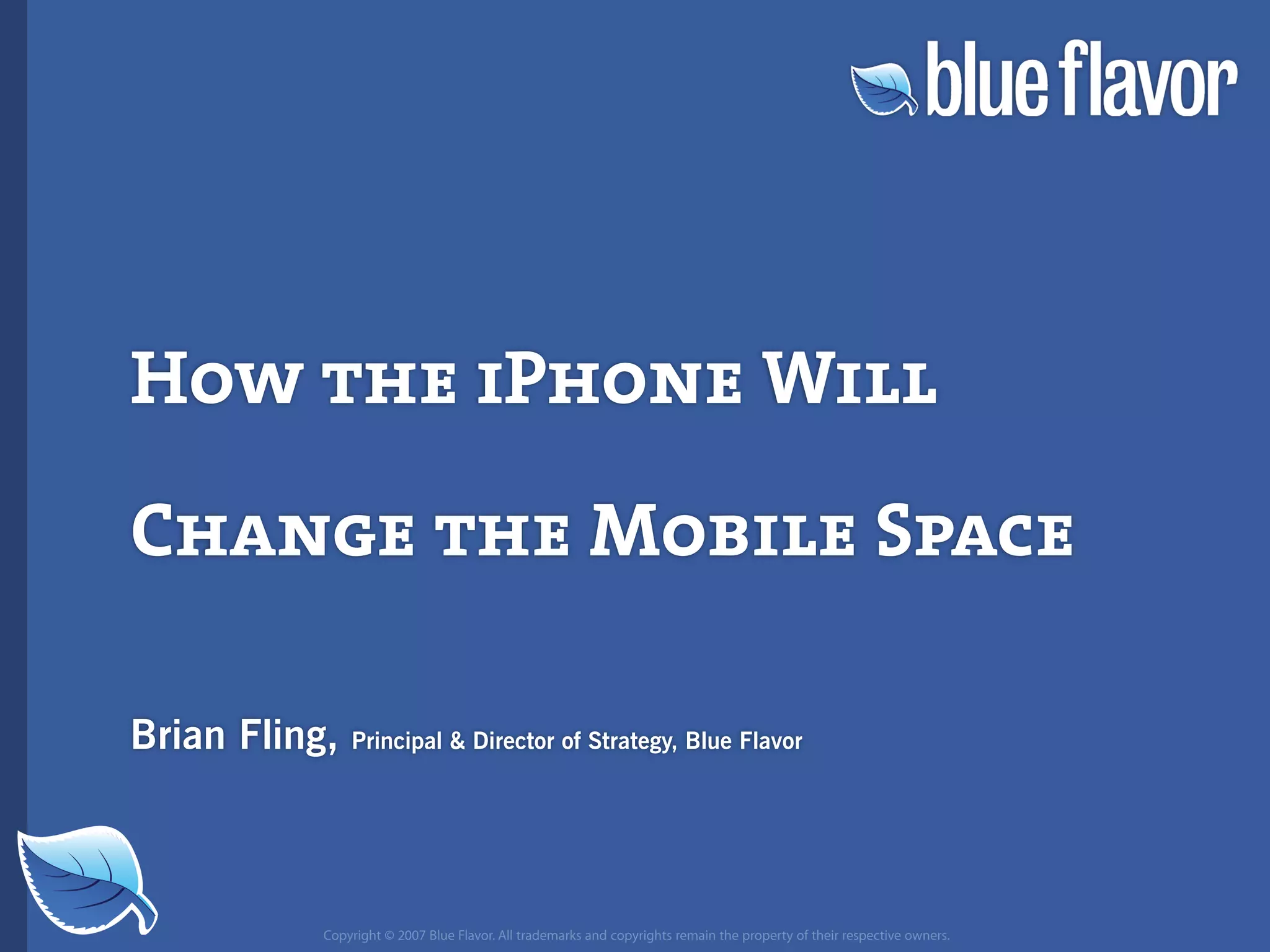 blue flavor

How the iPhone Will Change the Mobile Space

Brian Fling, Principal & Director of Strategy, Blue Flavor

Copyright © 2007 Blue Flavor. All trademarks and copyrights remain the property of their respective owners.